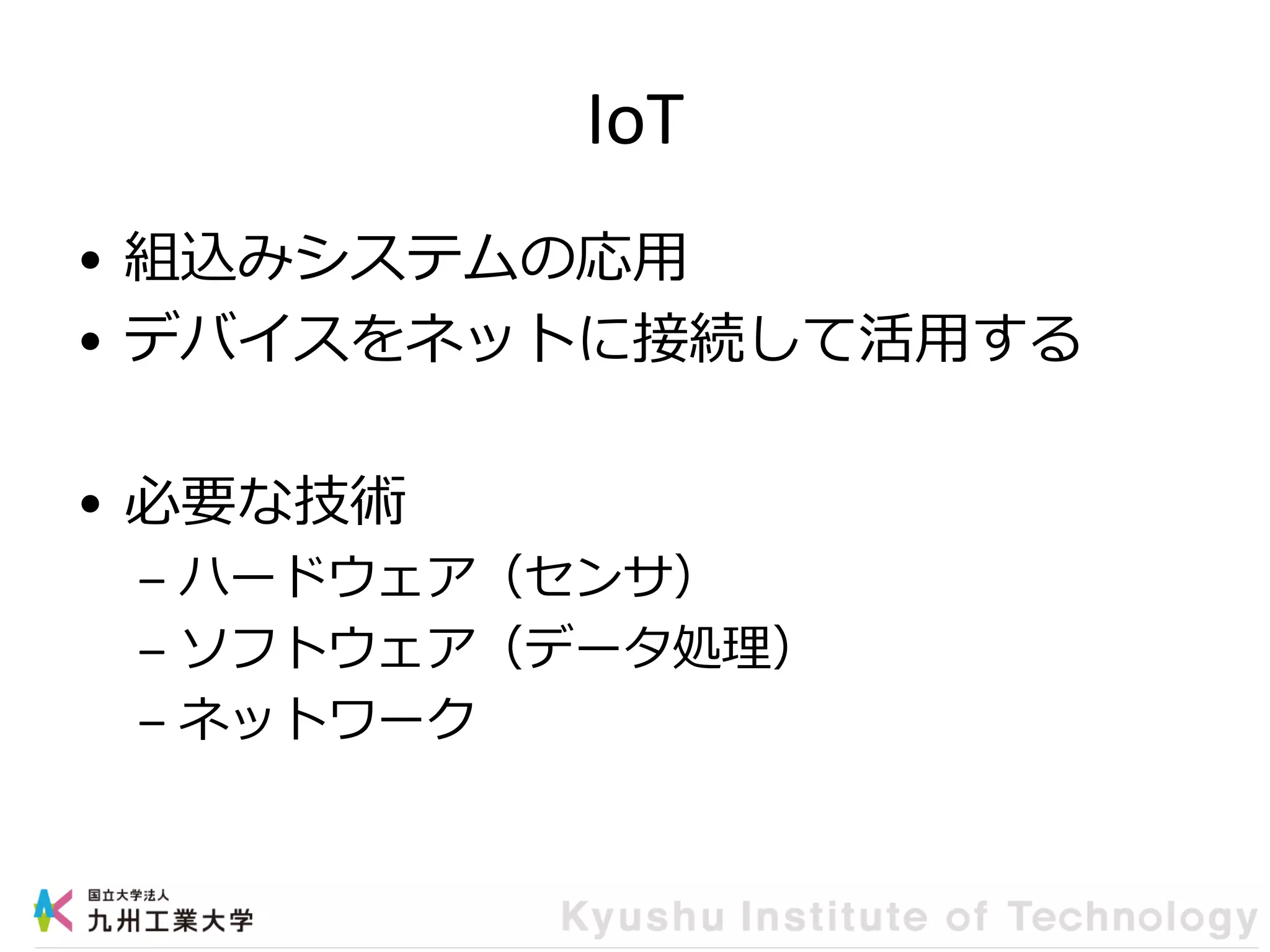 IoT

• 組込みシステムの応用
• デバイスをネットに接続して活用する

• 必要な技術
– ハードウェア（センサ）
– ソフトウェア（データ処理）
– ネットワーク

国立大学法人
九州工業大学
Kyushu Institute of Technology